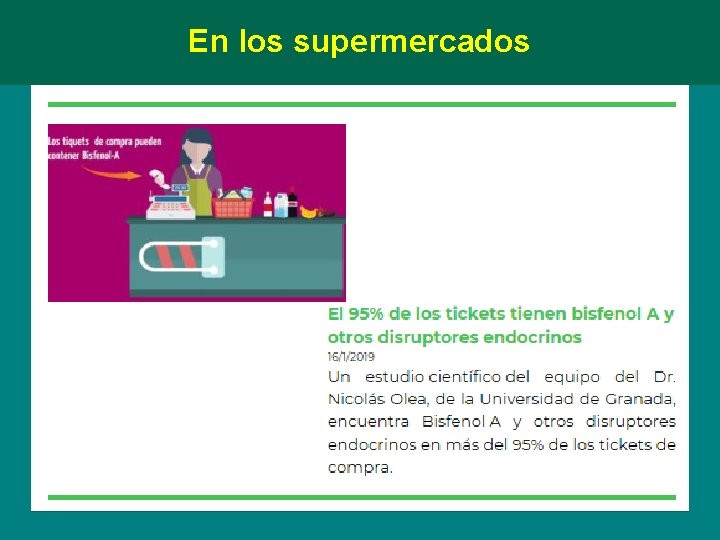 En los supermercados

Los tiquets de compra pueden contener Bisfenol-A

El 95% de los tickets tienen bisfenol A y otros disruptores endocrinos

16/1/2019

Un estudio científico del equipo del Dr. Nicolás Olea, de la Universidad de Granada, encuentra Bisfenol A y otros disruptores endocrinos en más del 95% de los tickets de compra.